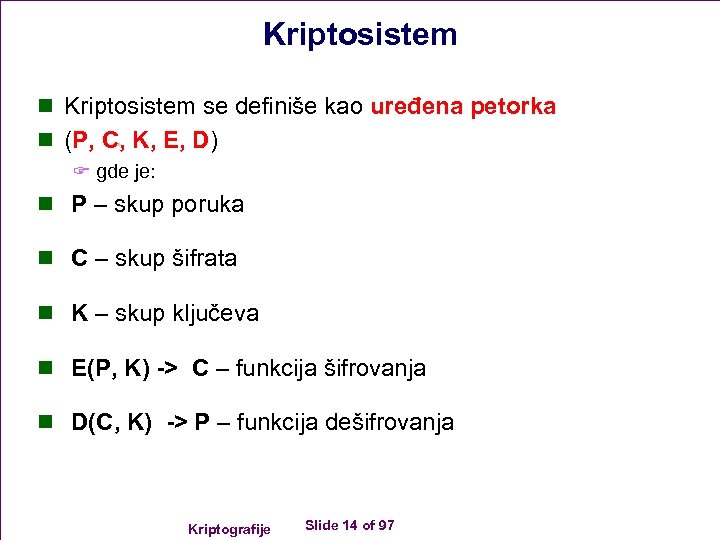 Kriptosistem

Kriptosistem se definiše kao uređena petorka

(P, C, K, E, D)

gde je:

P – skup poruka

C – skup šifrata

K – skup ključeva

E(P, K) -> C – funkcija šifrovanja

D(C, K) -> P – funkcija dešifrovanja

Kriptografije Slide 14 of 97